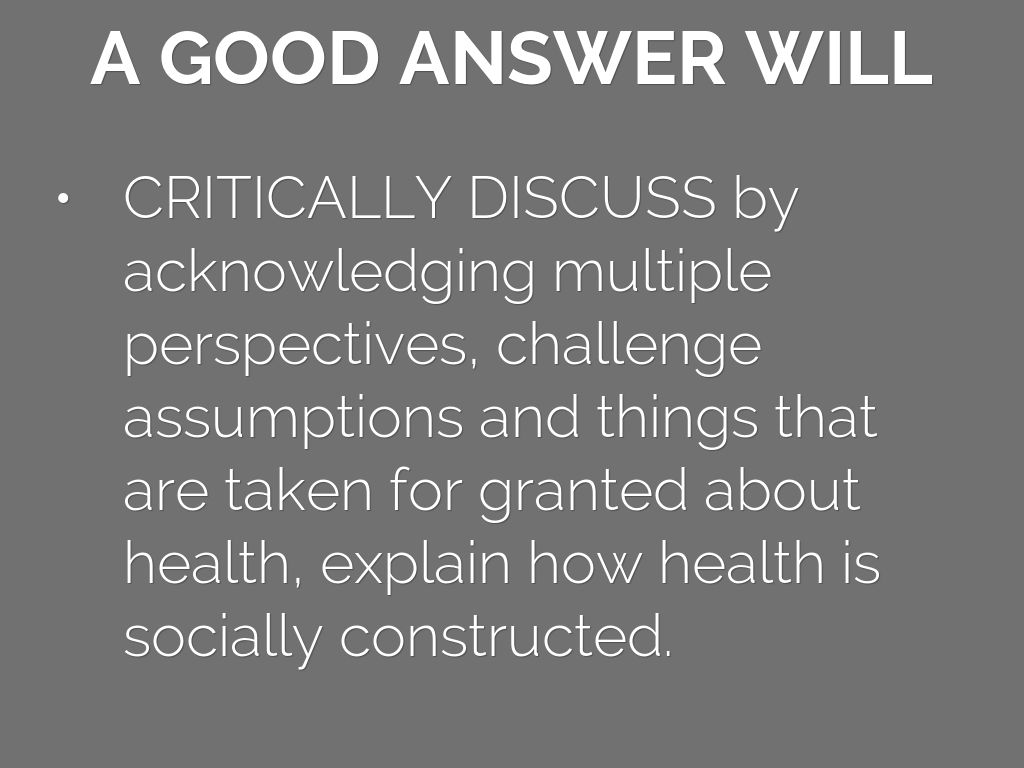 A GOOD ANSWER WILL

• CRITICALLY DISCUSS by acknowledging multiple perspectives, challenge assumptions and things that are taken for granted about health, explain how health is socially constructed.